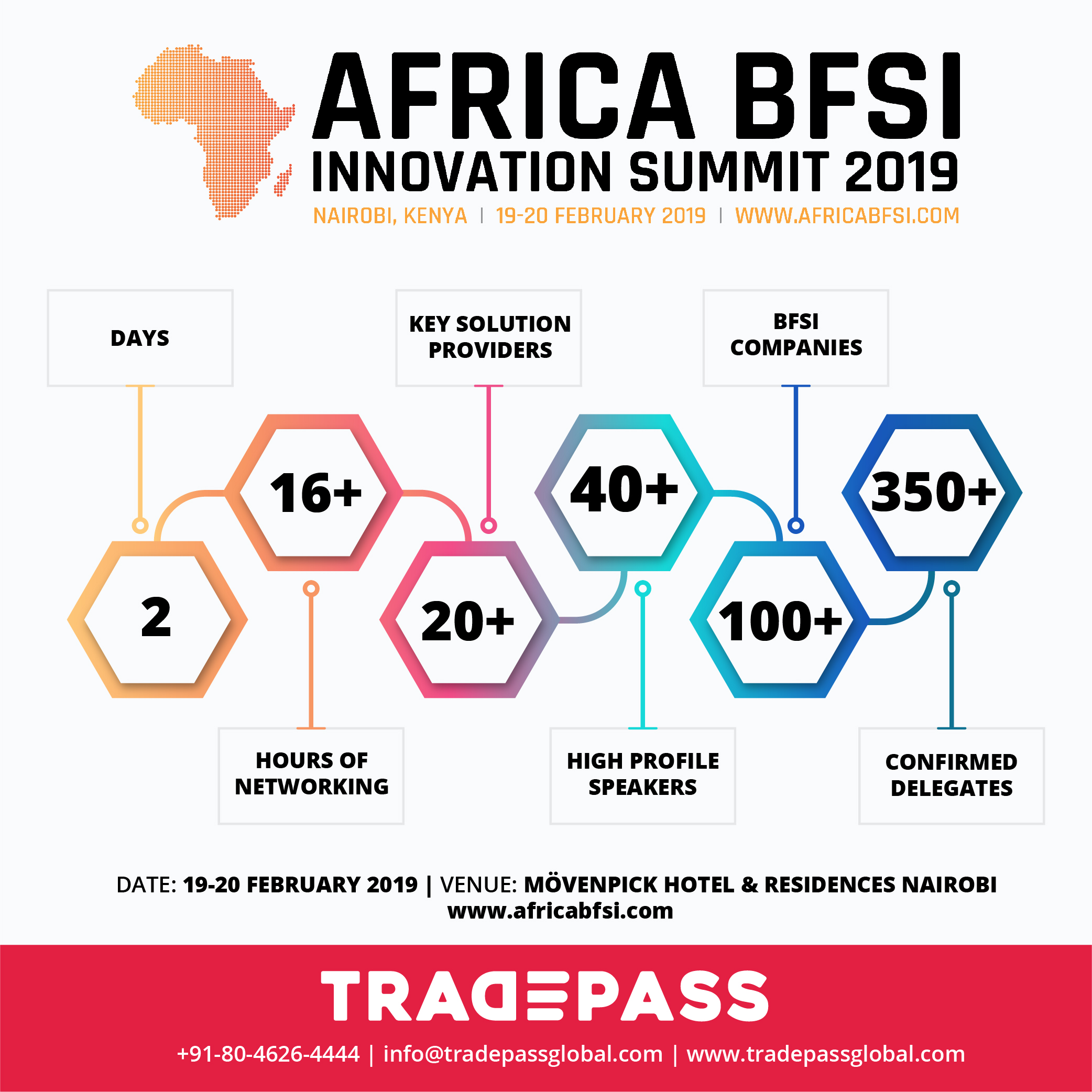 AFRICA BFSI
INNOVATION SUMMIT 2019
NAIROBI, KENYA | 19-20 FEBRUARY 2019 | WWW.AFRICABFSI.COM

DAYS

KEY SOLUTION PROVIDERS

BFSI COMPANIES

2

16+

20+

40+

100+

350+

HOURS OF NETWORKING

HIGH PROFILE SPEAKERS

CONFIRMED DELEGATES

DATE: 19-20 FEBRUARY 2019 | VENUE: MÖVENPICK HOTEL & RESIDENCES NAIROBI
www.africabfsi.com

TRADEPASS
+91-80-4626-4444 | info@tradepassglobal.com | www.tradepassglobal.com